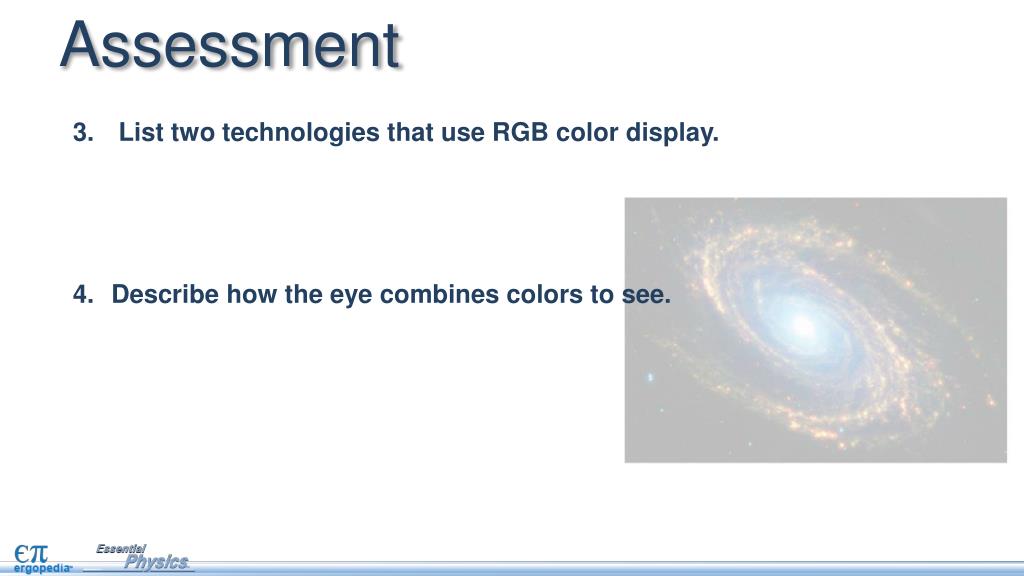 Assessment

3. List two technologies that use RGB color display.

4. Describe how the eye combines colors to see.

$\epsilon\pi$ ergopedia

Essential Physics